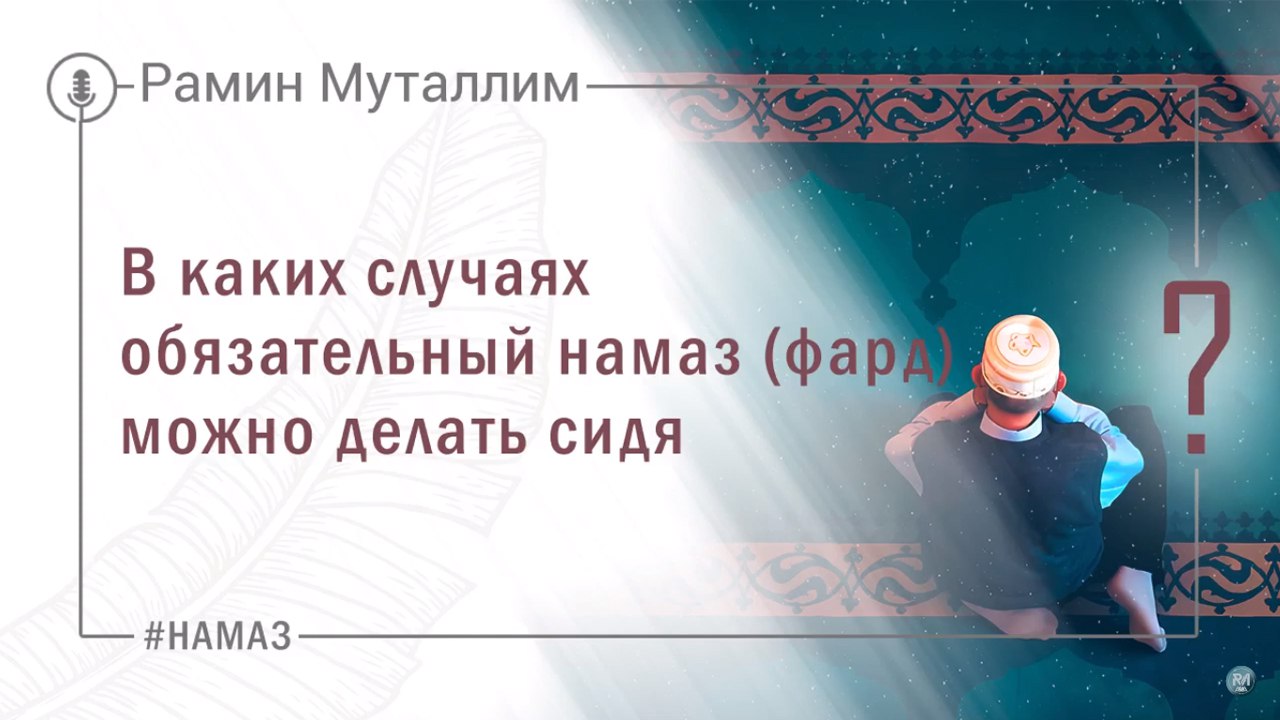 Рамин Муталлим

В каких случаях обязательный намаз (фард) можно делать сидя

?

#НАМАЗ